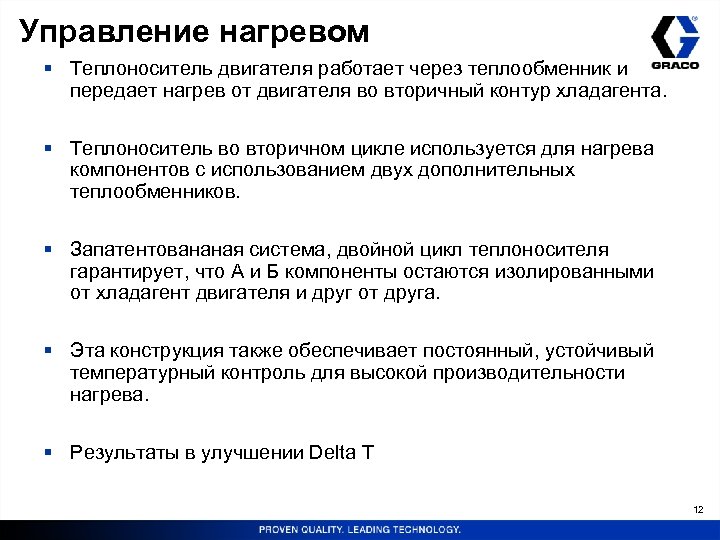 Управление нагревом

GRACO

▪ Теплоноситель двигателя работает через теплообменник и передает нагрев от двигателя во вторичный контур хладагента.

▪ Теплоноситель во вторичном цикле используется для нагрева компонентов с использованием двух дополнительных теплообменников.

▪ Запатентовананая система, двойной цикл теплоносителя гарантирует, что А и Б компоненты остаются изолированными от хладагент двигателя и друг от друга.

▪ Эта конструкция также обеспечивает постоянный, устойчивый температурный контроль для высокой производительности нагрева.

▪ Результаты в улучшении Delta T

12

PROVEN QUALITY. LEADING TECHNOLOGY.